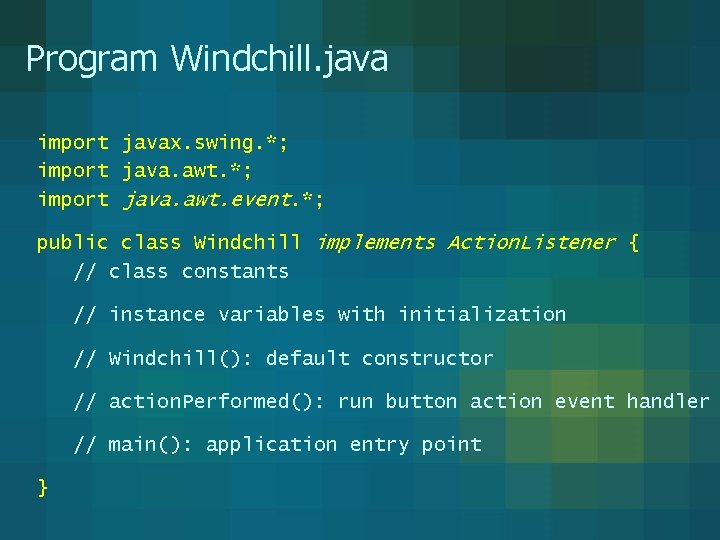 Program Windchill.java

import javax.swing.*;
import java.awt.*;
import java.awt.event.*;

public class Windchill implements ActionListener {
// class constants

// instance variables with initialization

// Windchill(): default constructor

// actionPerformed(): run button action event handler

// main(): application entry point

}